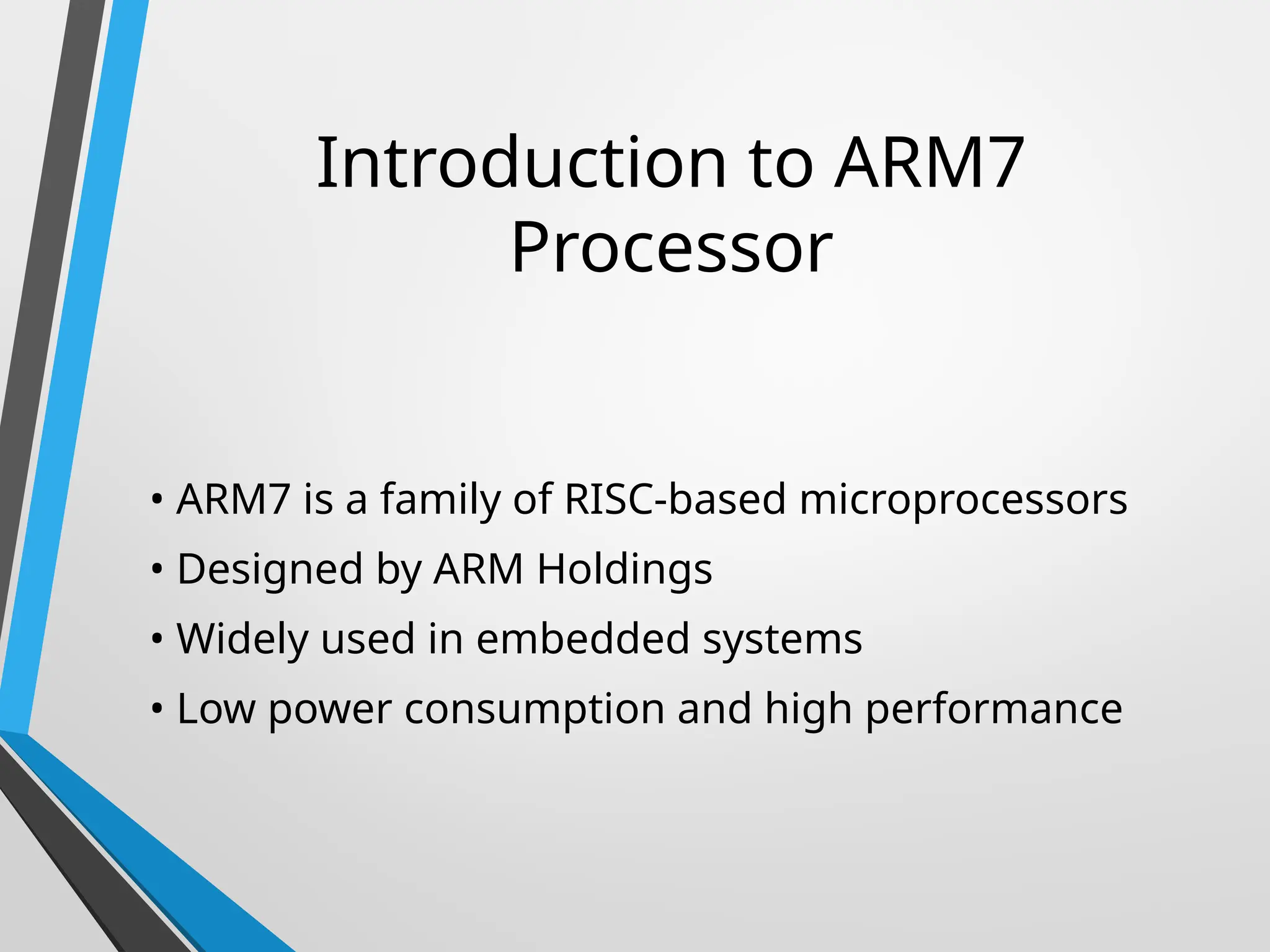 Introduction to ARM7 Processor

• ARM7 is a family of RISC-based microprocessors
• Designed by ARM Holdings
• Widely used in embedded systems
• Low power consumption and high performance